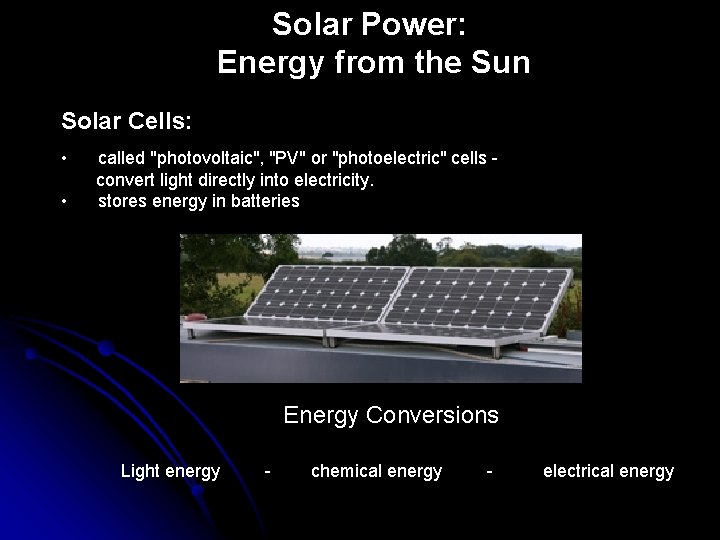 Solar Power:
Energy from the Sun

Solar Cells:

• called "photovoltaic", "PV" or "photoelectric" cells - convert light directly into electricity.
• stores energy in batteries

Energy Conversions

Light energy - chemical energy - electrical energy